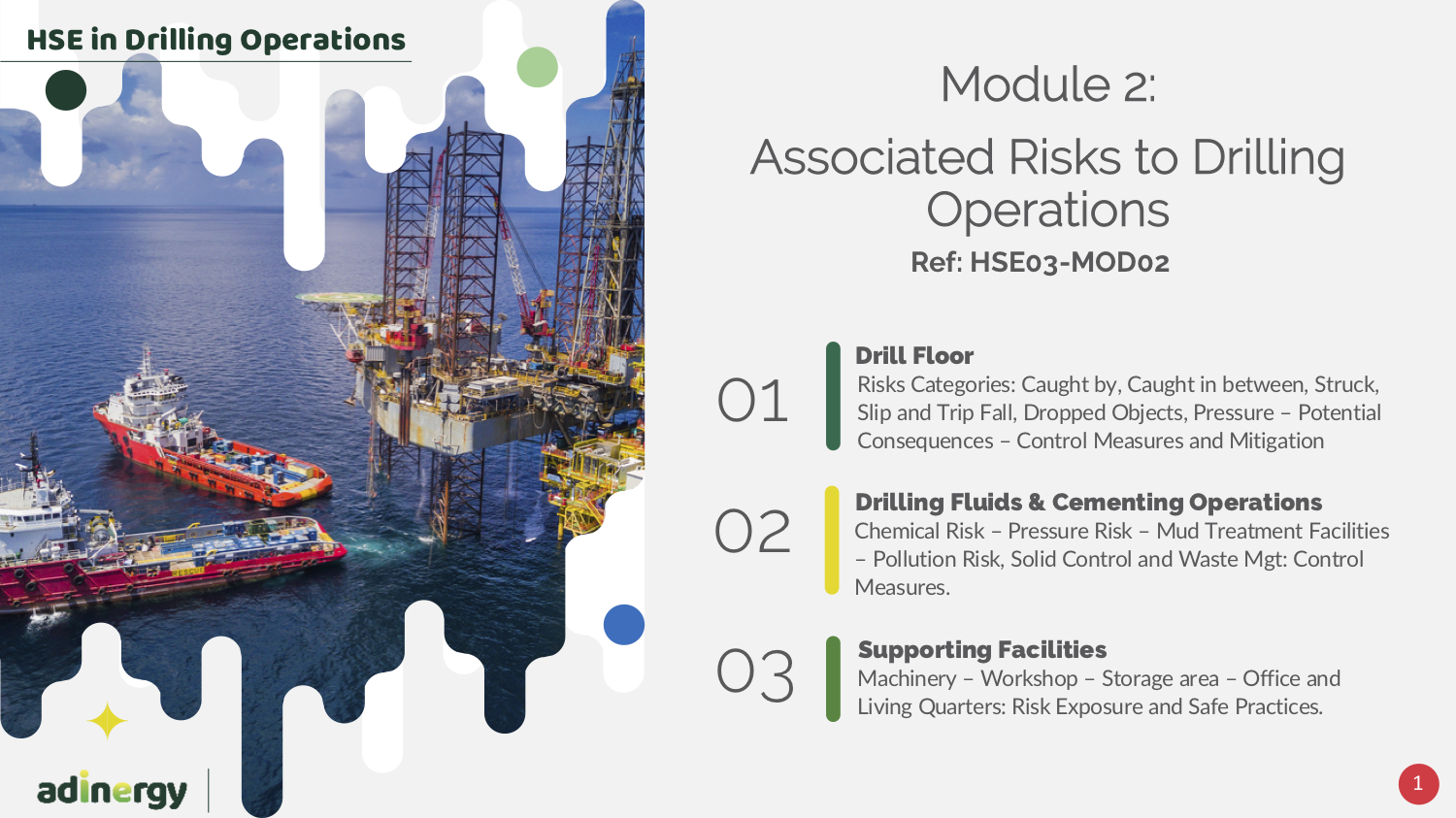 HSE in Drilling Operations

Module 2:

Associated Risks to Drilling Operations

Ref: HSE03-MOD02

01

Drill Floor
Risks Categories: Caught by, Caught in between, Struck, Slip and Trip Fall, Dropped Objects, Pressure – Potential Consequences – Control Measures and Mitigation

02

Drilling Fluids & Cementing Operations
Chemical Risk – Pressure Risk – Mud Treatment Facilities – Pollution Risk, Solid Control and Waste Mgt: Control Measures.

03

Supporting Facilities
Machinery – Workshop – Storage area – Office and Living Quarters: Risk Exposure and Safe Practices.

adinergy

1